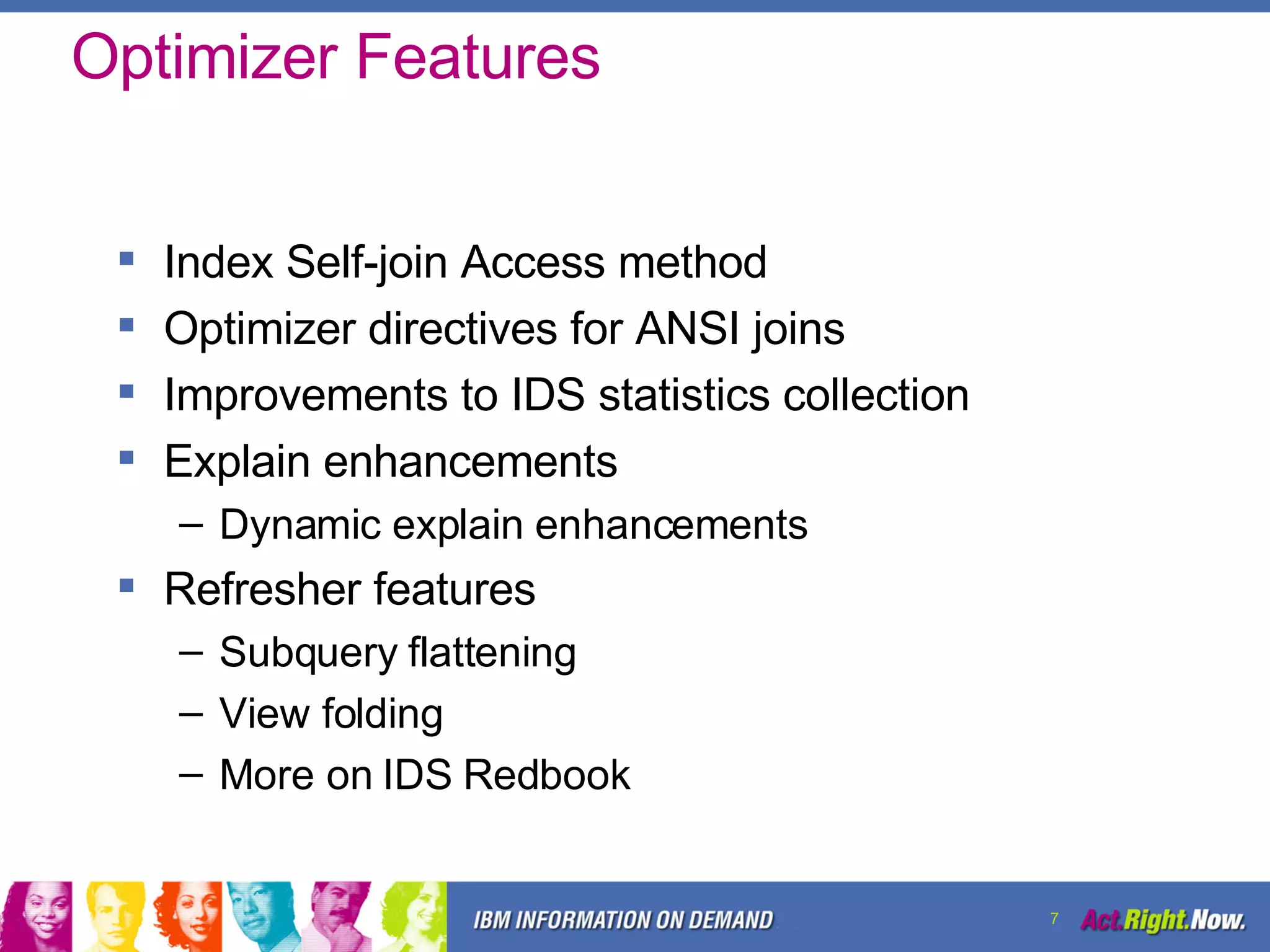 Optimizer Features

▪ Index Self-join Access method
▪ Optimizer directives for ANSI joins
▪ Improvements to IDS statistics collection
▪ Explain enhancements
– Dynamic explain enhancements
▪ Refresher features
– Subquery flattening
– View folding
– More on IDS Redbook

IBM INFORMATION ON DEMAND

7

Act.Right.Now.